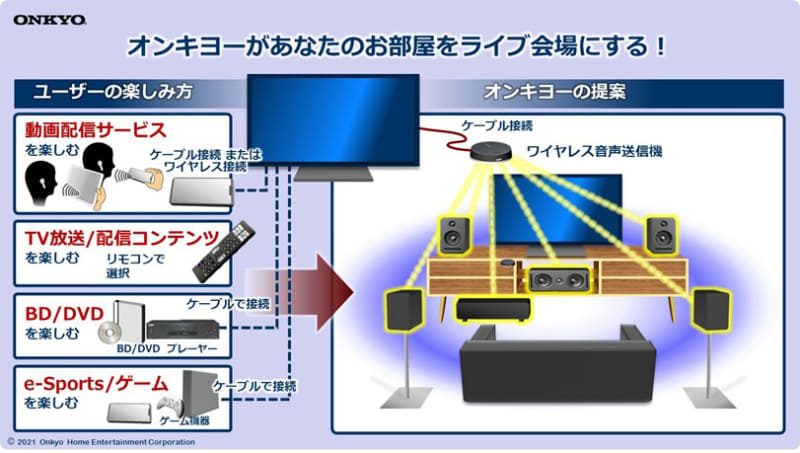 ONKYO

オンキヨーがあなたのお部屋をライブ会場にする！

ユーザーの楽しみ方

動画配信サービス
を楽しむ
ケーブル接続 または ワイヤレス接続

TV放送/配信コンテンツ
を楽しむ
リモコンで選択

BD/DVD
を楽しむ
ケーブルで接続
BD/DVD プレーヤー

e-Sports/ゲーム
を楽しむ
ケーブルで接続
ゲーム機器

オンキヨーの提案

ケーブル接続
ワイヤレス音声送信機

© 2021 Onkyo Home Entertainment Corporation